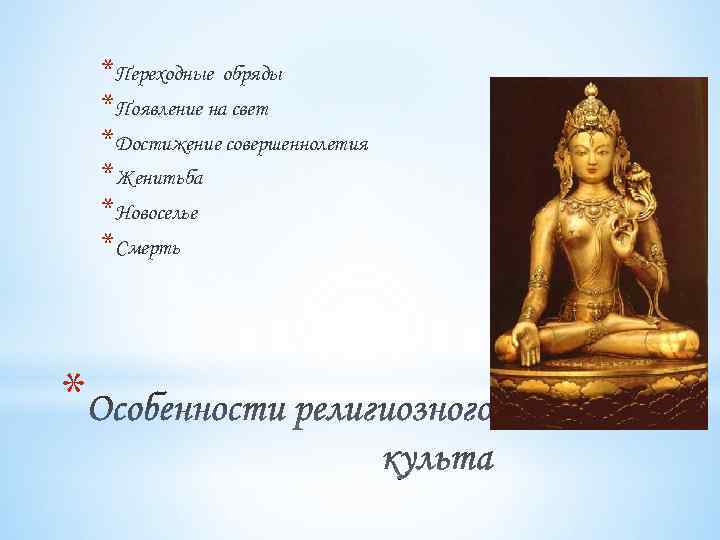 * Переходные обряды
* Появление на свет
* Достижение совершеннолетия
* Женитьба
* Новоселье
* Смерть

* Особенности религиозного культа